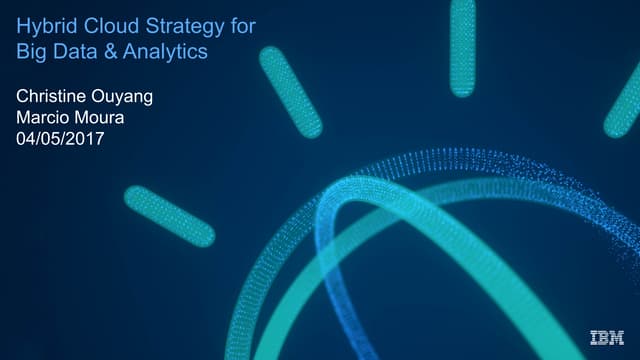 Hybrid Cloud Strategy for Big Data & Analytics

Christine Ouyang
Marcio Moura
04/05/2017

IBM